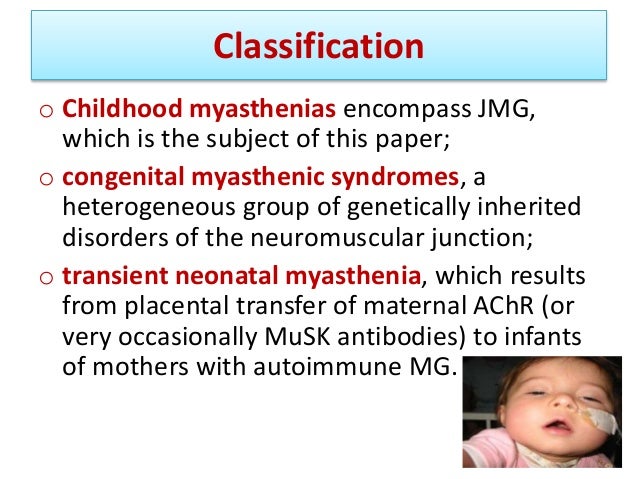 Classification

o Childhood myasthenias encompass JMG, which is the subject of this paper;

o congenital myasthenic syndromes, a heterogeneous group of genetically inherited disorders of the neuromuscular junction;

o transient neonatal myasthenia, which results from placental transfer of maternal AChR (or very occasionally MuSK antibodies) to infants of mothers with autoimmune MG.